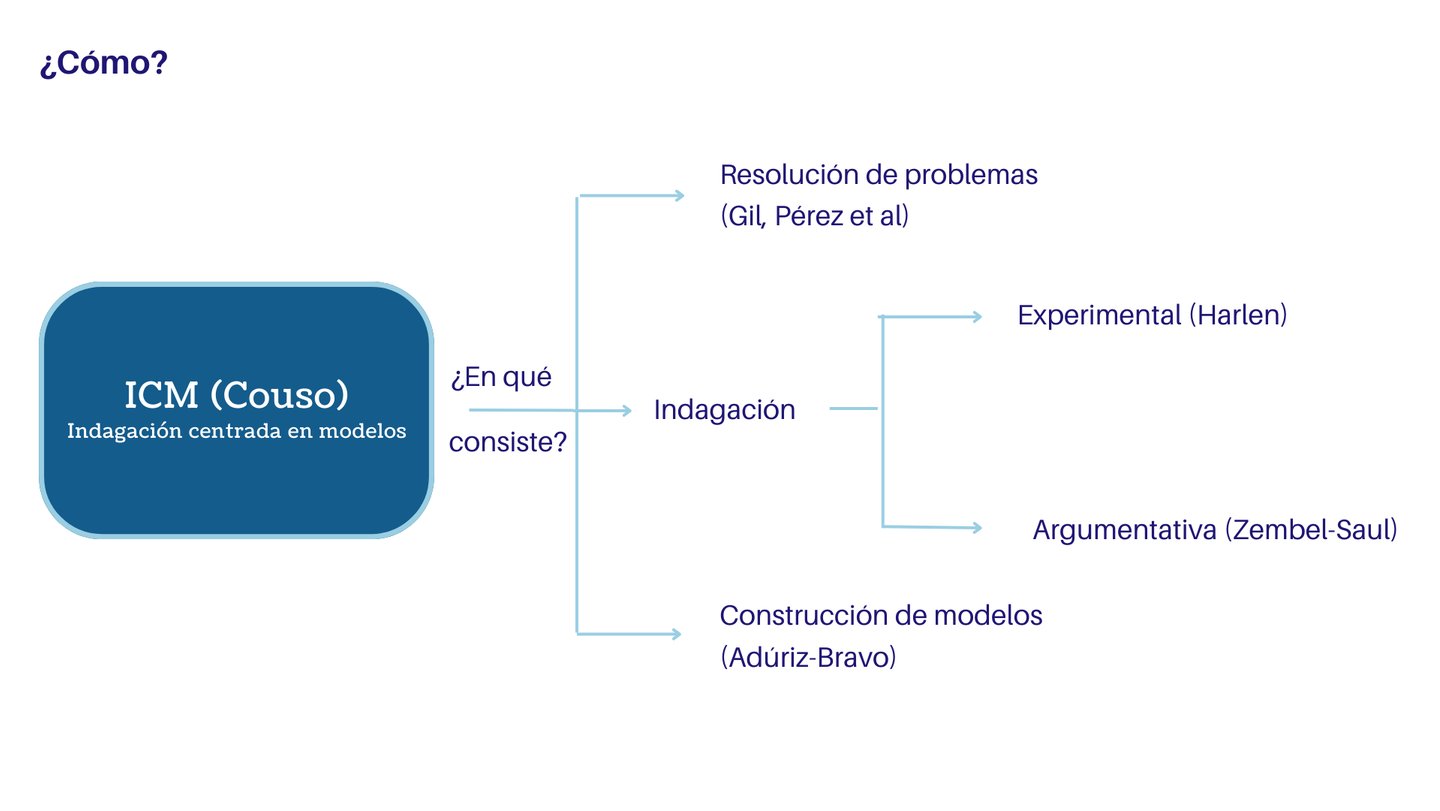 ¿Cómo?

ICM (Couso)
Indagación centrada en modelos

¿En qué consiste?

Resolución de problemas (Gil, Pérez et al)

Indagación

Experimental (Harlen)

Argumentativa (Zembel-Saul)

Construcción de modelos (Adúriz-Bravo)